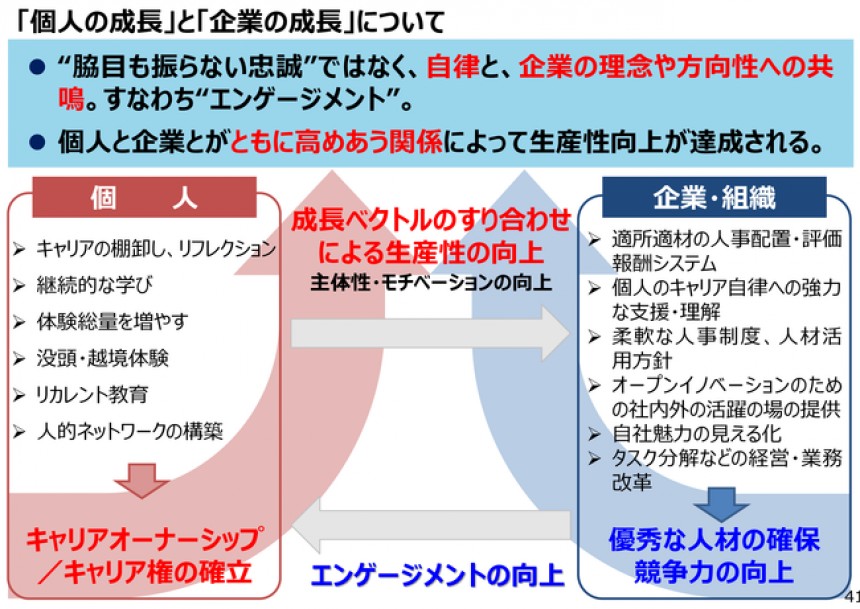 「個人の成長」と「企業の成長」について

● “脇目も振らない忠誠”ではなく、自律と、企業の理念や方向性への共鳴。すなわち“エンゲージメント”。

● 個人と企業とがともに高めあう関係によって生産性向上が達成される。

個　人

➢ キャリアの棚卸し、リフレクション
➢ 継続的な学び
➢ 体験総量を増やす
➢ 没頭・越境体験
➢ リカレント教育
➢ 人的ネットワークの構築

キャリアオーナーシップ／キャリア権の確立

成長ベクトルのすり合わせによる生産性の向上

主体性・モチベーションの向上

エンゲージメントの向上

企業・組織

➢ 適所適材の人事配置・評価報酬システム
➢ 個人のキャリア自律への強力な支援・理解
➢ 柔軟な人事制度、人材活用方針
➢ オープンイノベーションのための社内外の活躍の場の提供
➢ 自社魅力の見える化
➢ タスク分解などの経営・業務改革

優秀な人材の確保
競争力の向上

41